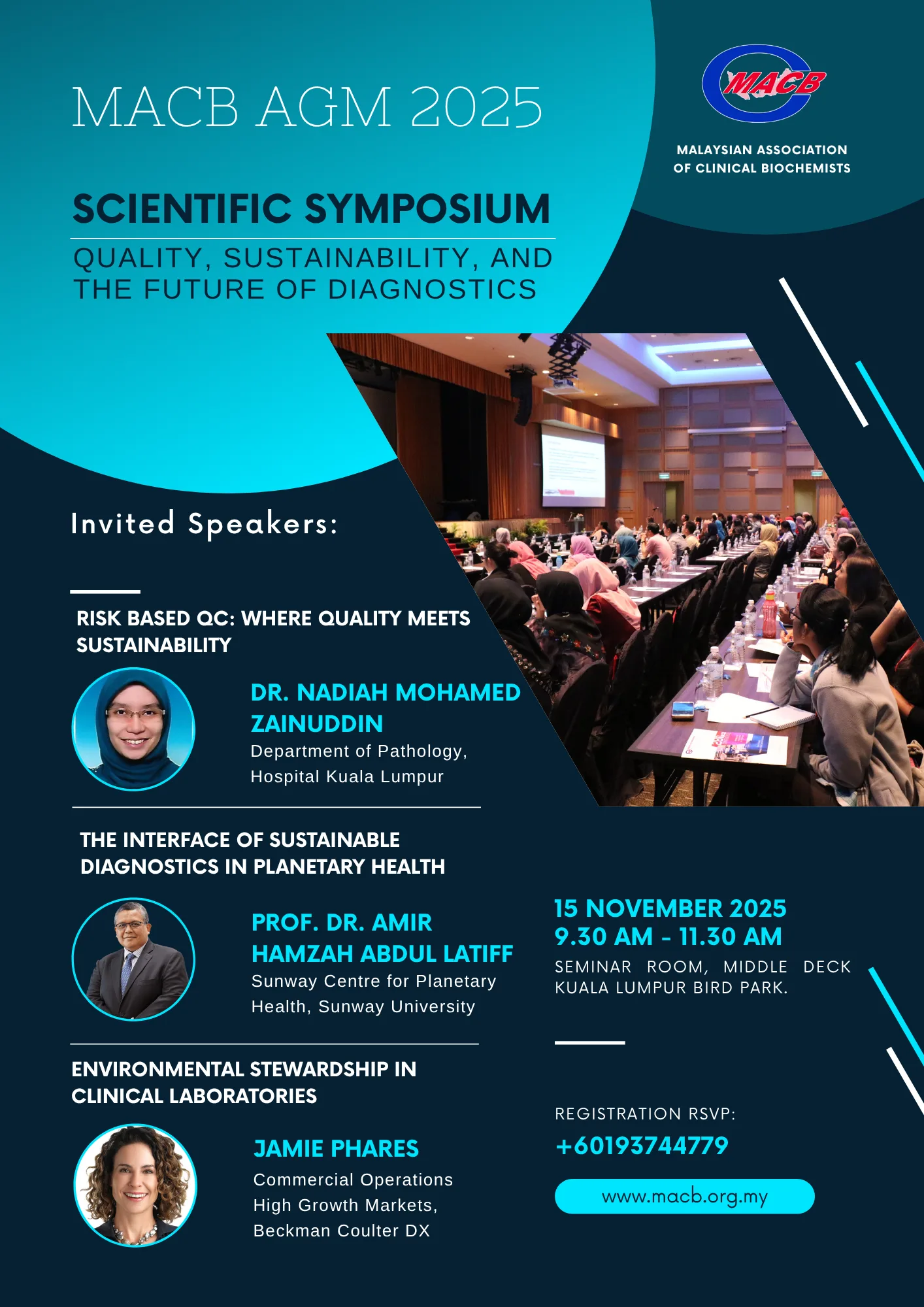 MACB AGM 2025

MACB

MALAYSIAN ASSOCIATION OF CLINICAL BIOCHEMISTS

SCIENTIFIC SYMPOSIUM

QUALITY, SUSTAINABILITY, AND THE FUTURE OF DIAGNOSTICS

Invited Speakers:

RISK BASED QC: WHERE QUALITY MEETS SUSTAINABILITY

DR. NADIAH MOHAMED ZAINUDDIN
Department of Pathology, Hospital Kuala Lumpur

THE INTERFACE OF SUSTAINABLE DIAGNOSTICS IN PLANETARY HEALTH

PROF. DR. AMIR HAMZAH ABDUL LATIFF
Sunway Centre for Planetary Health, Sunway University

ENVIRONMENTAL STEWARDSHIP IN CLINICAL LABORATORIES

JAMIE PHARES
Commercial Operations High Growth Markets, Beckman Coulter DX

15 NOVEMBER 2025
9.30 AM - 11.30 AM
SEMINAR ROOM, MIDDLE DECK KUALA LUMPUR BIRD PARK.

REGISTRATION RSVP:
+60193744779

www.macb.org.my